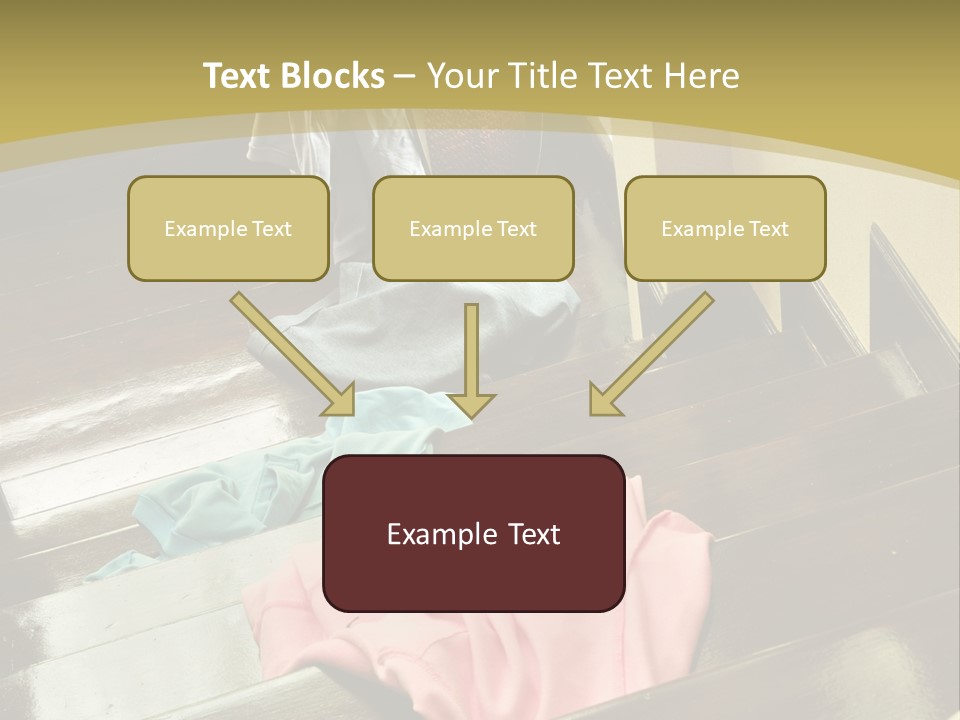 Text Blocks – Your Title Text Here

Example Text

Example Text

Example Text

Example Text